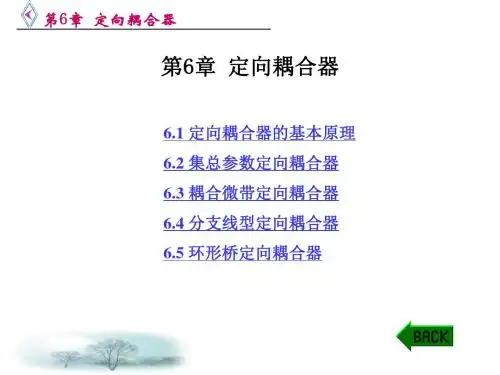 第6章 定向耦合器

第6章 定向耦合器

6.1 定向耦合器的基本原理

6.2 集总参数定向耦合器

6.3 耦合微带定向耦合器

6.4 分支线型定向耦合器

6.5 环形桥定向耦合器

BACK